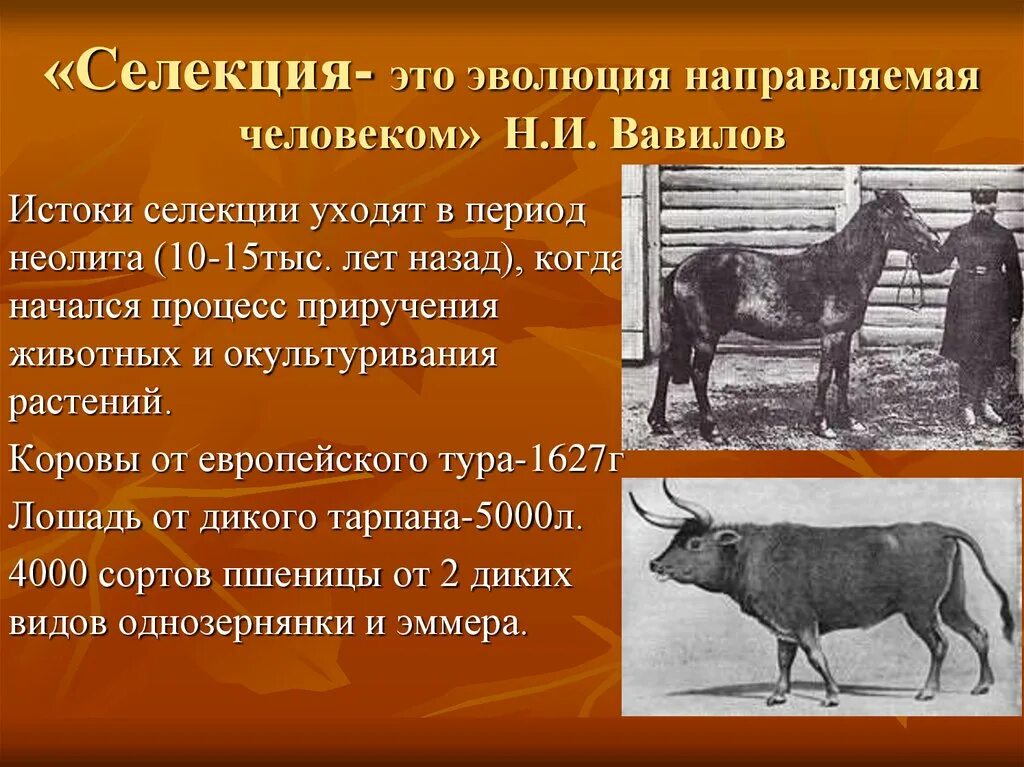 «Селекция- это эволюция направляемая человеком» Н.И. Вавилов

Истоки селекции уходят в период неолита (10-15тыс. лет назад), когда начался процесс приручения животных и окультуривания растений.

Коровы от европейского тура-1627г

Лошадь от дикого тарпана-5000л.

4000 сортов пшеницы от 2 диких видов однозернянки и эммера.